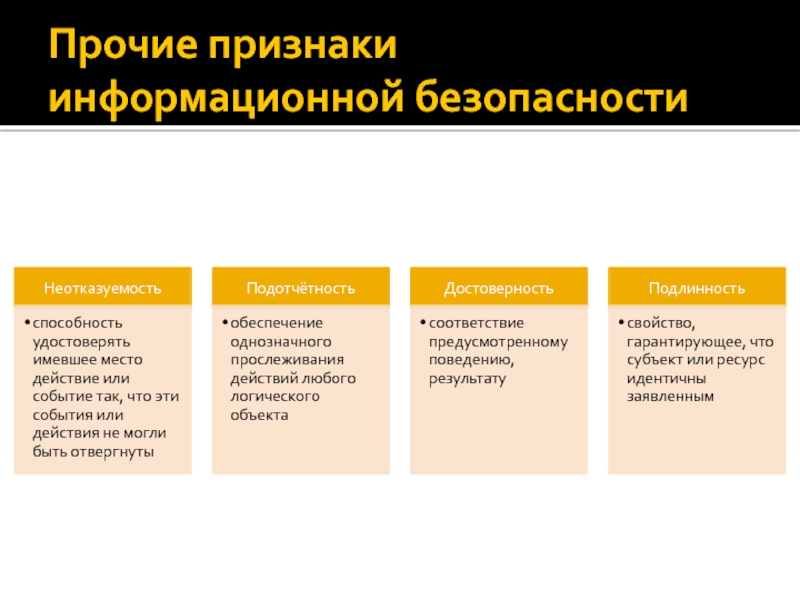 Прочие признаки информационной безопасности

Неотказуемость

• способность удостоверять имевшее место действие или событие так, что эти события или действия не могли быть отвергнуты

Подотчётность

• обеспечение однозначного прослеживания действий любого логического объекта

Достоверность

• соответствие предусмотренному поведению, результату

Подлинность

• свойство, гарантирующее, что субъект или ресурс идентичны заявленным